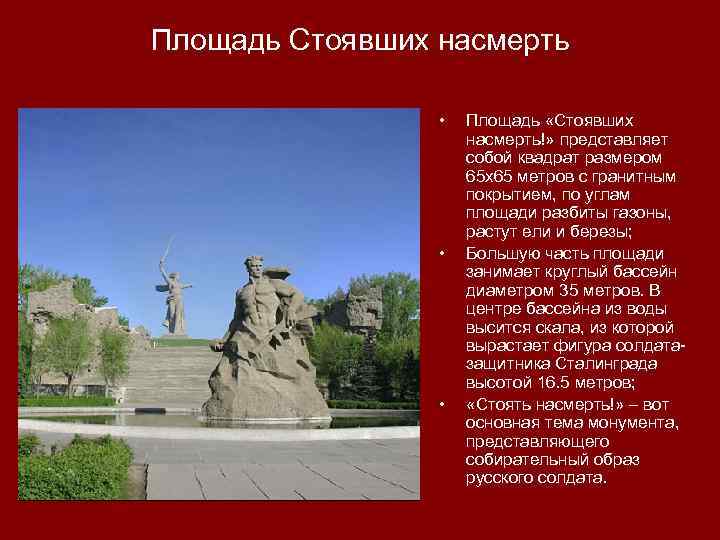 Площадь Стоявших насмерть

• Площадь «Стоявших насмерть!» представляет собой квадрат размером 65х65 метров с гранитным покрытием, по углам площади разбиты газоны, растут ели и березы;

• Большую часть площади занимает круглый бассейн диаметром 35 метров. В центре бассейна из воды высится скала, из которой вырастает фигура солдата-защитника Сталинграда высотой 16.5 метров;

• «Стоять насмерть!» – вот основная тема монумента, представляющего собирательный образ русского солдата.